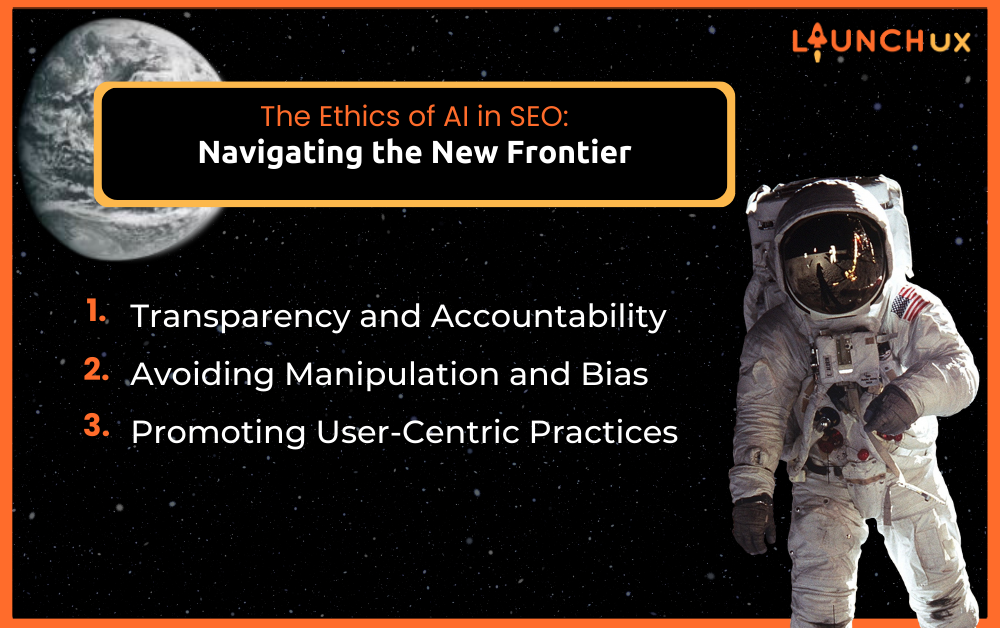 LAUNCHUX

The Ethics of AI in SEO:
Navigating the New Frontier

1. Transparency and Accountability
2. Avoiding Manipulation and Bias
3. Promoting User-Centric Practices